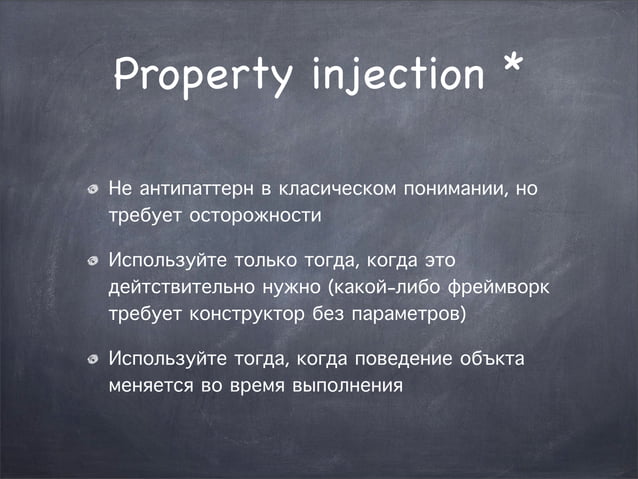 Property injection *

Не антипаттерн в класическом понимании, но требует осторожности

Используйте только тогда, когда это дейтствительно нужно (какой-либо фреймворк требует конструктор без параметров)

Используйте тогда, когда поведение объкта меняется во время выполнения